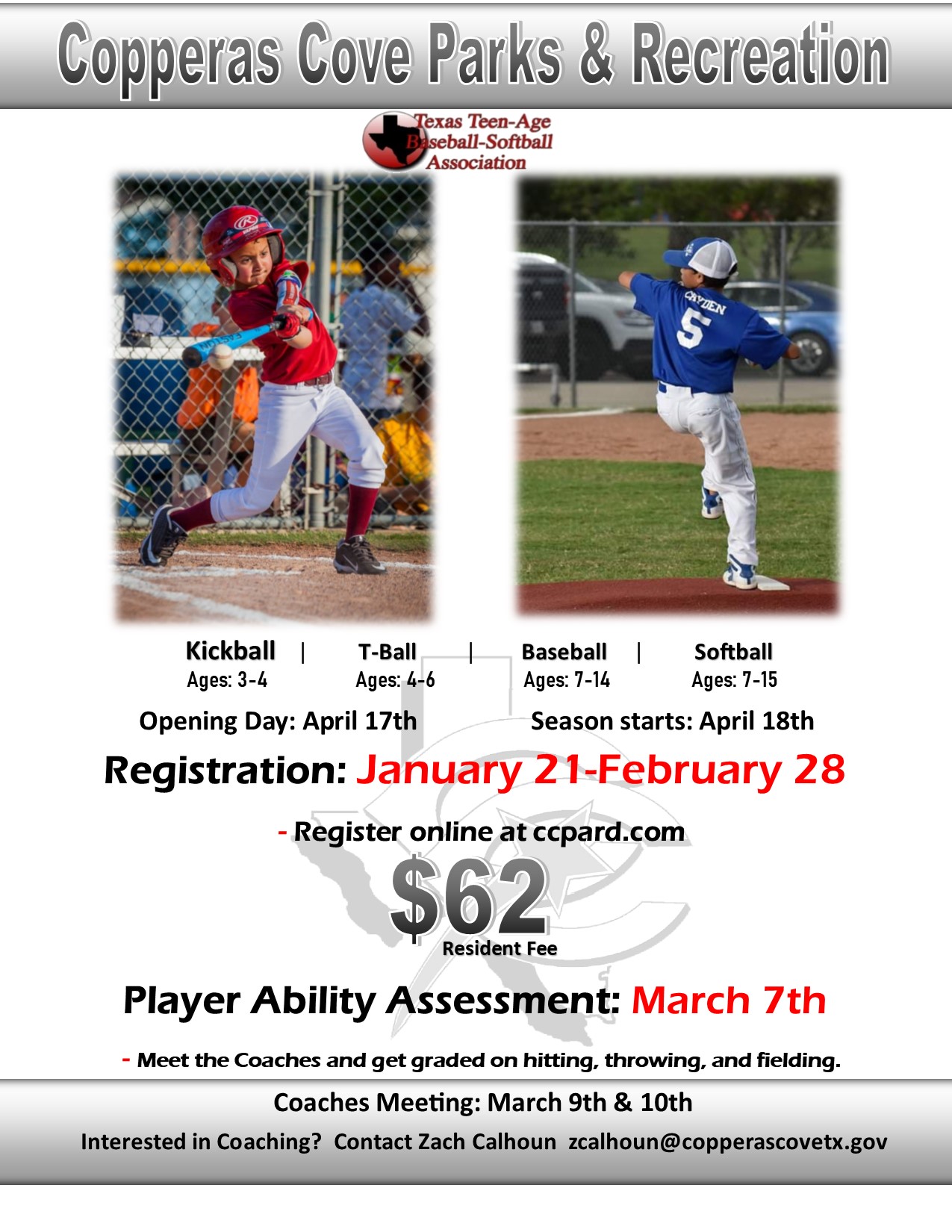 Copperas Cove Parks & Recreation

Texas Teen-Age Baseball-Softball Association

Kickball | T-Ball | Baseball | Softball
Ages: 3-4 Ages: 4-6 Ages: 7-14 Ages: 7-15

Opening Day: April 17th Season starts: April 18th

Registration: January 21-February 28

- Register online at ccpard.com

$62
Resident Fee

Player Ability Assessment: March 7th

- Meet the Coaches and get graded on hitting, throwing, and fielding.

Coaches Meeting: March 9th & 10th

Interested in Coaching? Contact Zach Calhoun zcalhoun@copperascovetx.gov